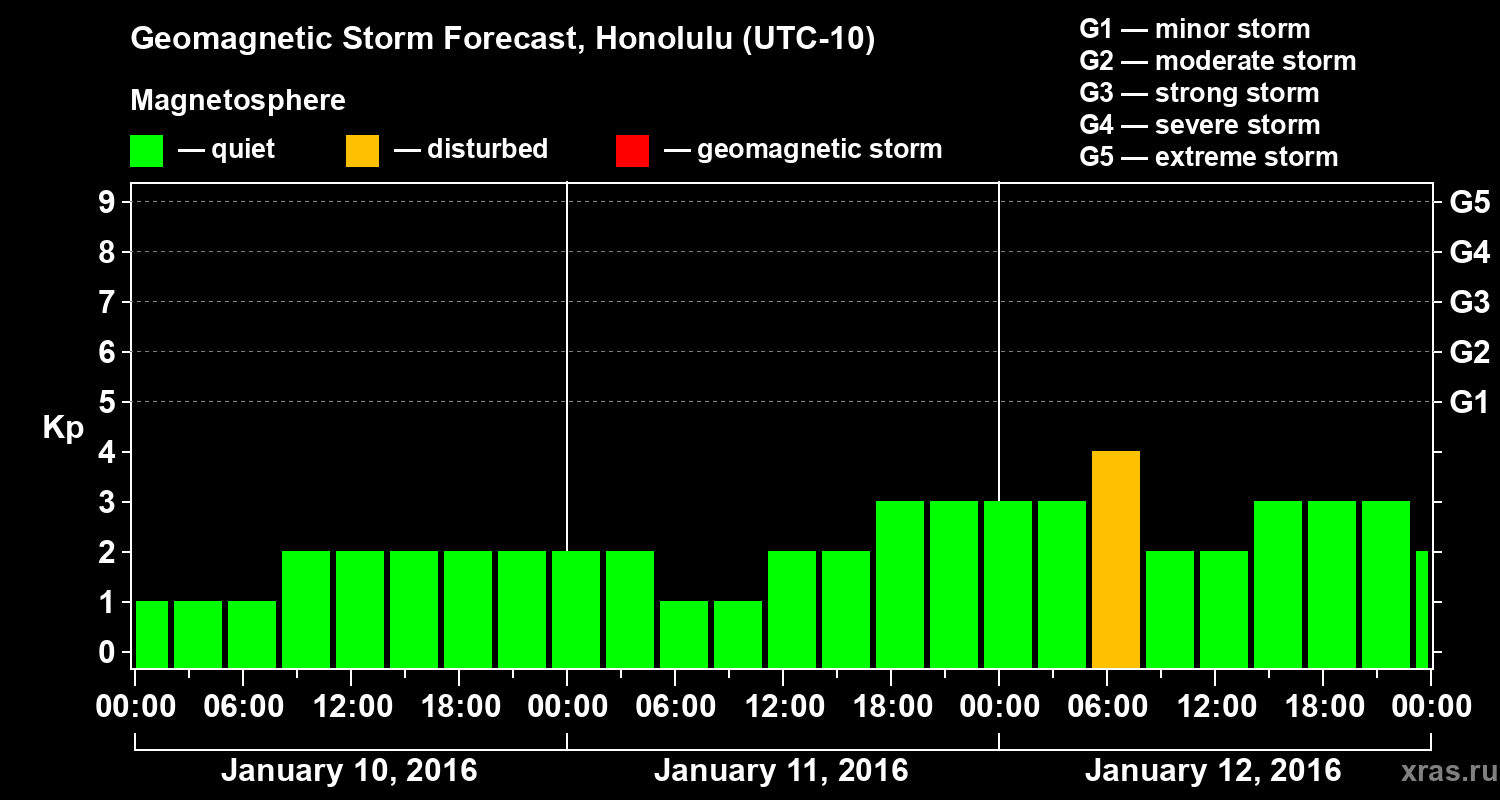 Geomagnetic Storm Forecast, Honolulu (UTC-10)

Magnetosphere

— quiet — disturbed — geomagnetic storm

G1 — minor storm
G2 — moderate storm
G3 — strong storm
G4 — severe storm
G5 — extreme storm

Kp

9
8
7
6
5
4
3
2
1
0

G5
G4
G3
G2
G1

00:00 06:00 12:00 18:00 00:00 06:00 12:00 18:00 00:00 06:00 12:00 18:00 00:00

January 10, 2016

January 11, 2016

January 12, 2016

xras.ru